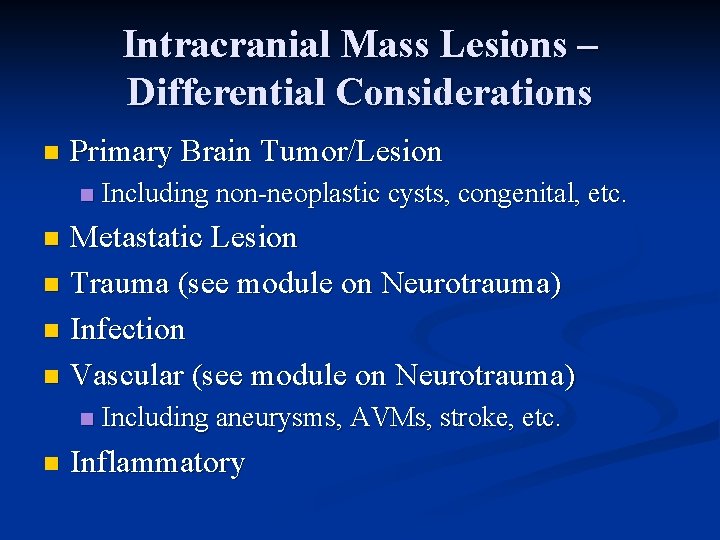 Intracranial Mass Lesions – Differential Considerations

- Primary Brain Tumor/Lesion
  - Including non-neoplastic cysts, congenital, etc.
- Metastatic Lesion
- Trauma (see module on Neurotrauma)
- Infection
- Vascular (see module on Neurotrauma)
  - Including aneurysms, AVMs, stroke, etc.
- Inflammatory